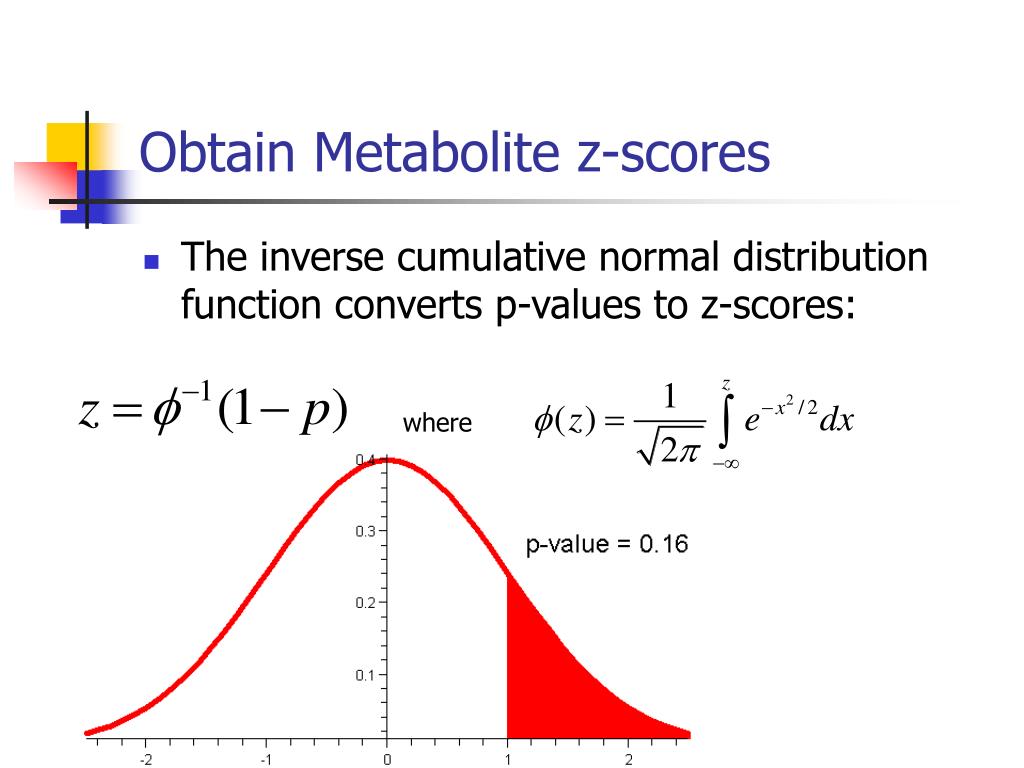 Obtain Metabolite z-scores

The inverse cumulative normal distribution function converts p-values to z-scores:

$z = \phi^{-1}(1-p)$ where $\phi(z) = \frac{1}{\sqrt{2\pi}} \int_{-\infty}^{z} e^{-x^2/2} dx$

0.4
0.3
0.2
0.1
p-value = 0.16
-2
-1
0
1
2